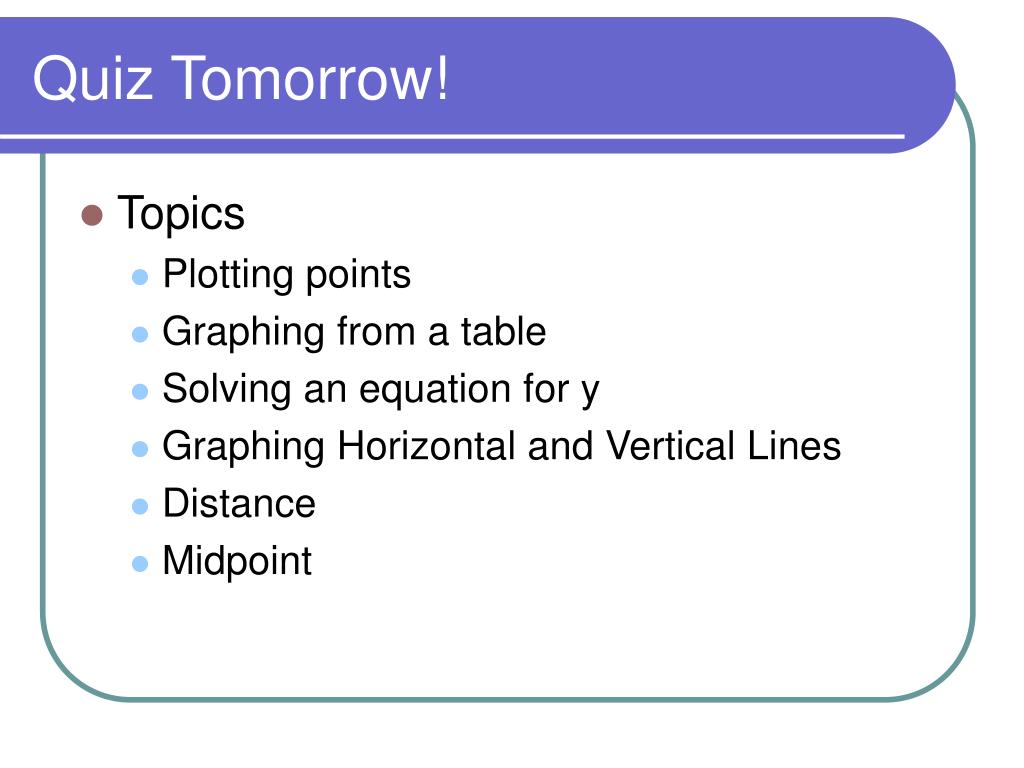 Quiz Tomorrow!

- Topics
  - Plotting points
  - Graphing from a table
  - Solving an equation for y
  - Graphing Horizontal and Vertical Lines
  - Distance
  - Midpoint